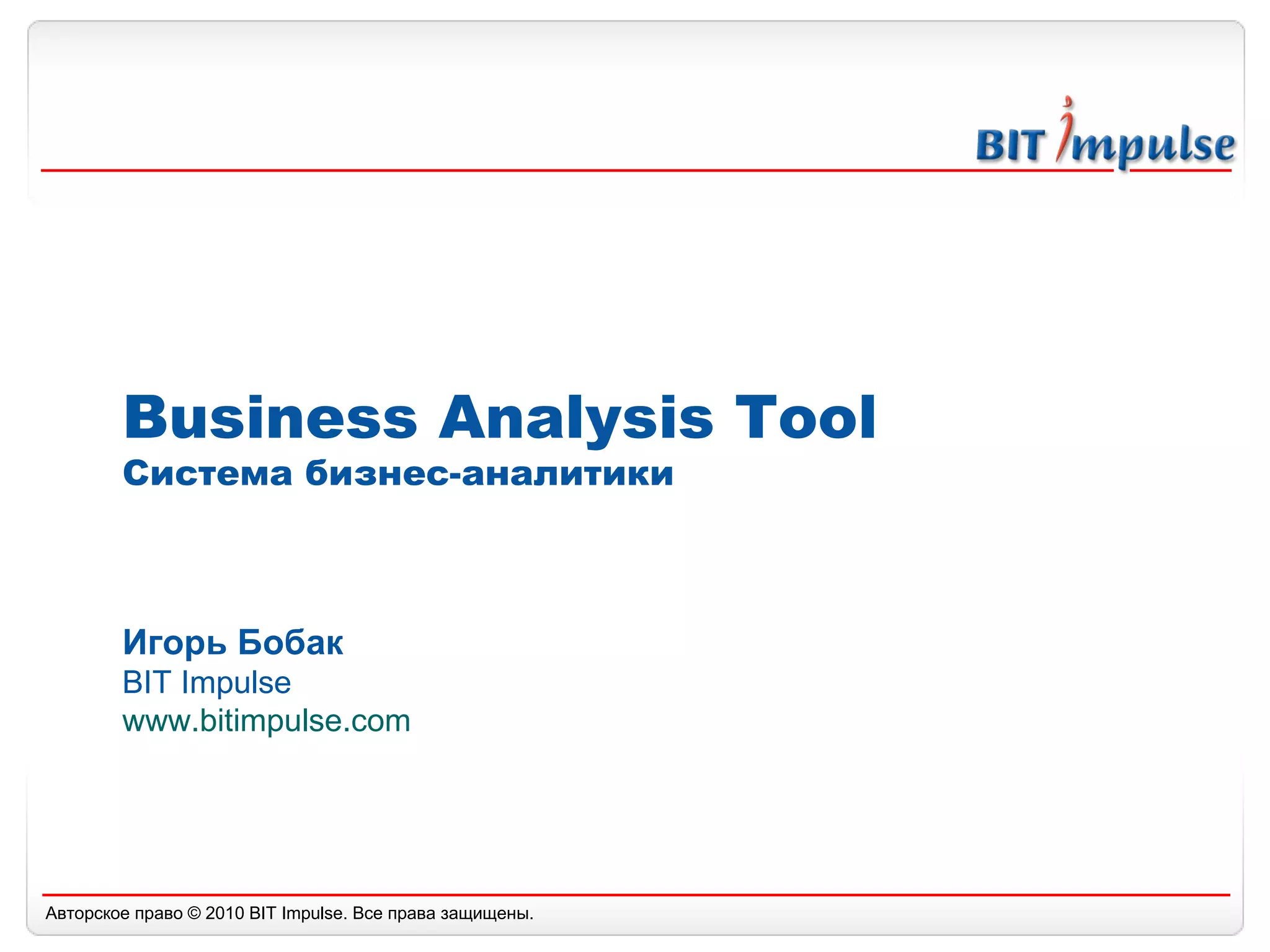 BIT Impulse

Business Analysis Tool
Система бизнес-аналитики

Игорь Бобак
BIT Impulse
www.bitimpulse.com

Авторское право © 2010 BIT Impulse. Все права защищены.